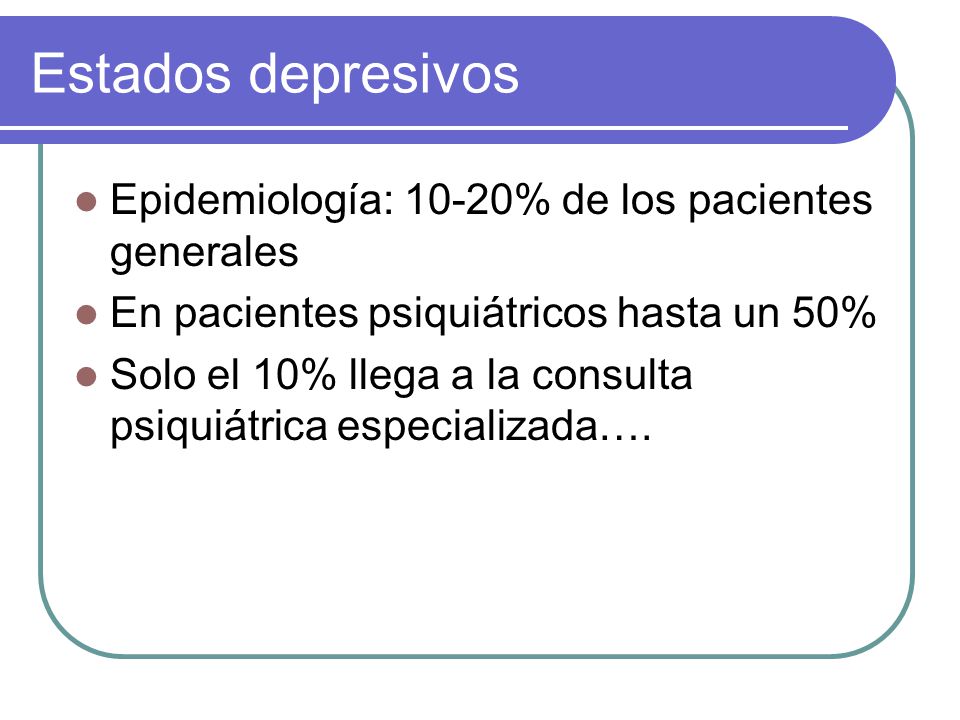 Estados depresivos

- Epidemiología: 10-20% de los pacientes generales
- En pacientes psiquiátricos hasta un 50%
- Solo el 10% llega a la consulta psiquiátrica especializada….